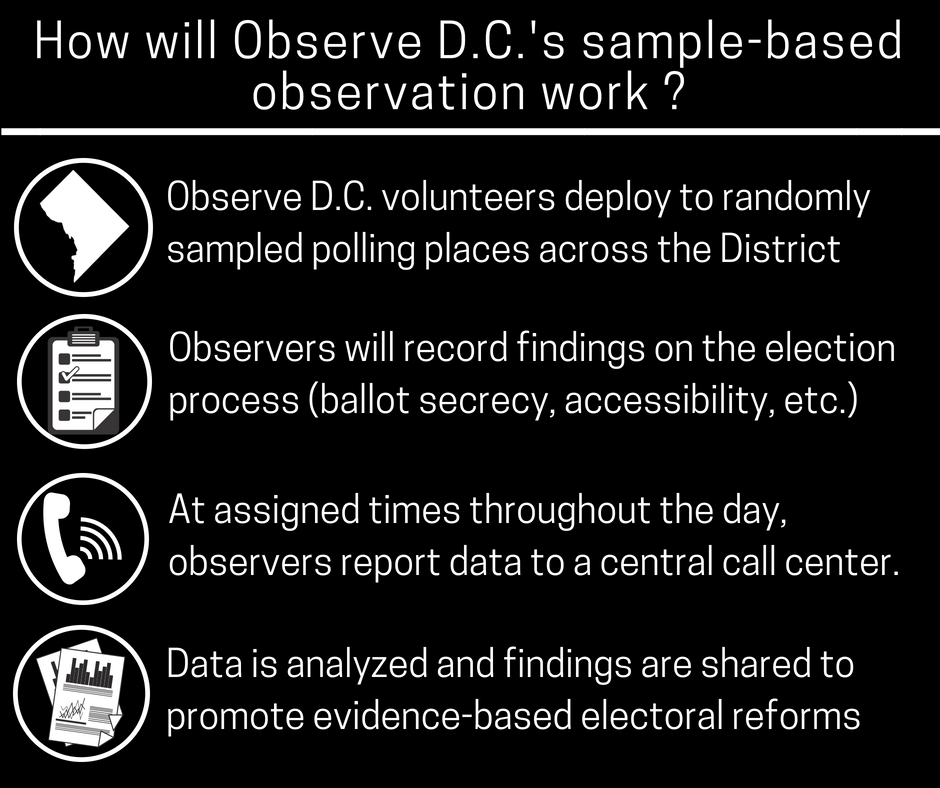 How will Observe D.C.'s sample-based observation work ?

Observe D.C. volunteers deploy to randomly sampled polling places across the District

Observers will record findings on the election process (ballot secrecy, accessibility, etc.)

At assigned times throughout the day, observers report data to a central call center.

Data is analyzed and findings are shared to promote evidence-based electoral reforms